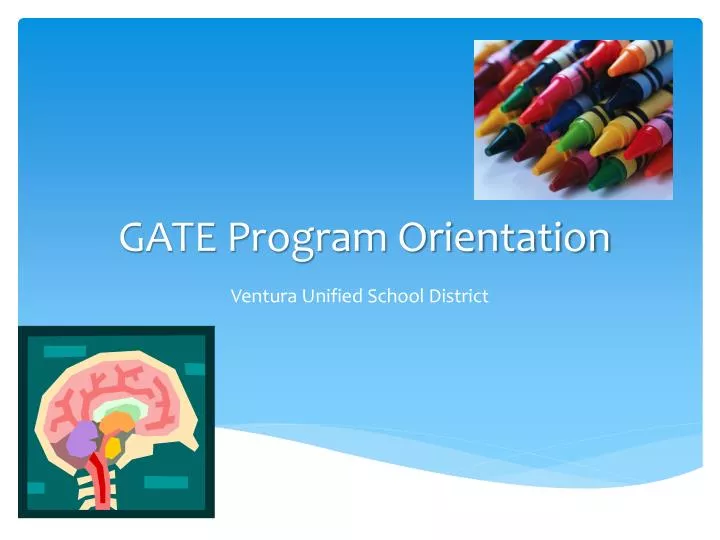 GATE Program Orientation

Ventura Unified School District